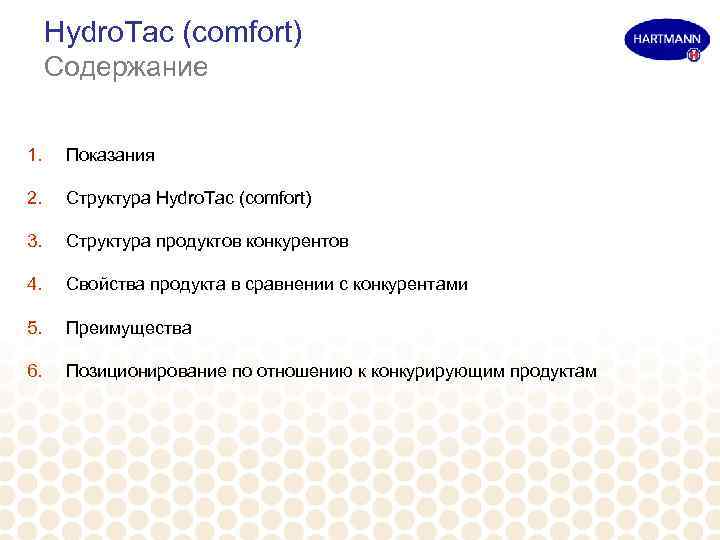 HydroTac (comfort)
Содержание

HARTMANN

1. Показания

2. Структура HydroTac (comfort)

3. Структура продуктов конкурентов

4. Свойства продукта в сравнении с конкурентами

5. Преимущества

6. Позиционирование по отношению к конкурирующим продуктам